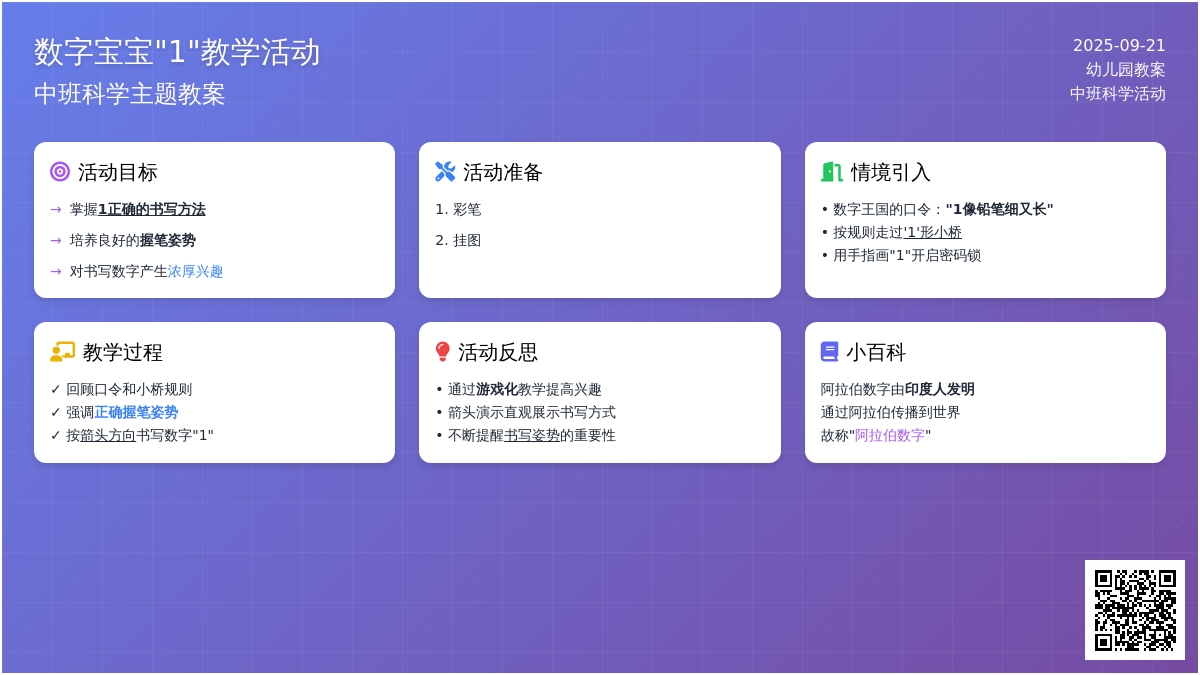 数字宝宝"1"教学活动
中班科学主题教案

2025-09-21
幼儿园教案
中班科学活动

活动目标
→ 掌握1正确的书写方法
→ 培养良好的握笔姿势
→ 对书写数字产生浓厚兴趣

活动准备
1. 彩笔
2. 挂图

情境引入
• 数字王国的口令："1像铅笔细又长"
• 按规则走过'1'形小桥
• 用手指画"1"开启密码锁

教学过程
✓ 回顾口令和小桥规则
✓ 强调正确握笔姿势
✓ 按箭头方向书写数字"1"

活动反思
• 通过游戏化教学提高兴趣
• 箭头演示直观展示书写方式
• 不断提醒书写姿势的重要性

小百科
阿拉伯数字由印度人发明
通过阿拉伯传播到世界
故称"阿拉伯数字"